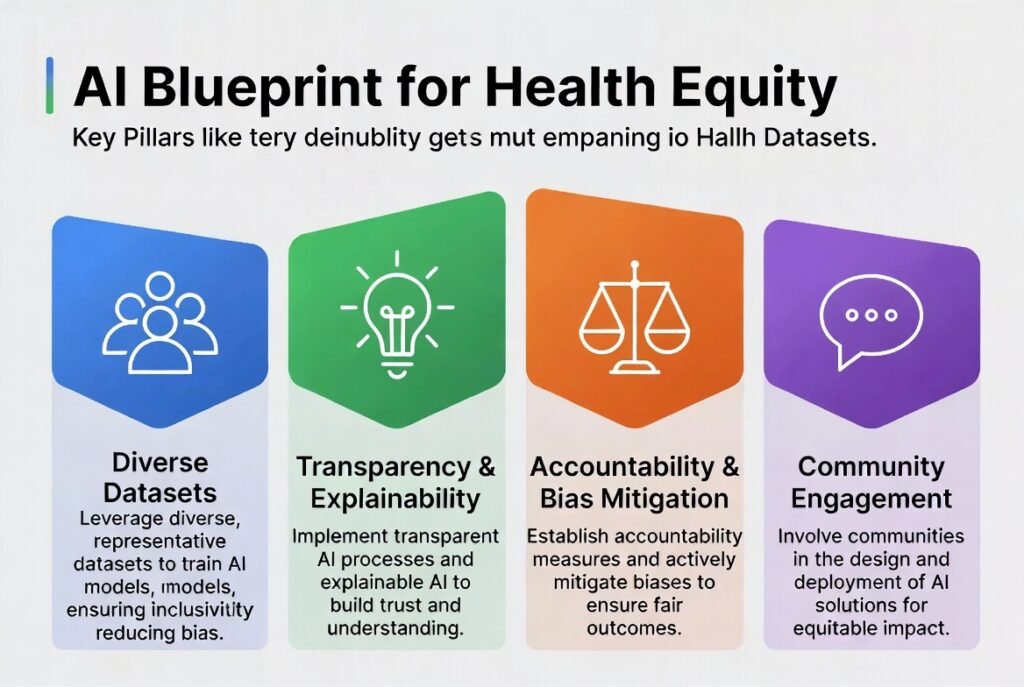 AI Blueprint for Health Equity

Key Pillars like tery deinublity gets mut empaning io Hallh Datasets.

Diverse Datasets

Leverage diverse, representative datasets to train AI models, ımodels, ensuring inclusivitity reducing bias.

Transparency & Explainability

Implement transparent AI processes and explainable AI to build trust and understanding.

Accountability & Bias Mitigation

Establish accountability measures and actively mitigate biases to ensure fair outcomes.

Community Engagement

Involve communities in the design and deployment of AI solutions for equitable impact.